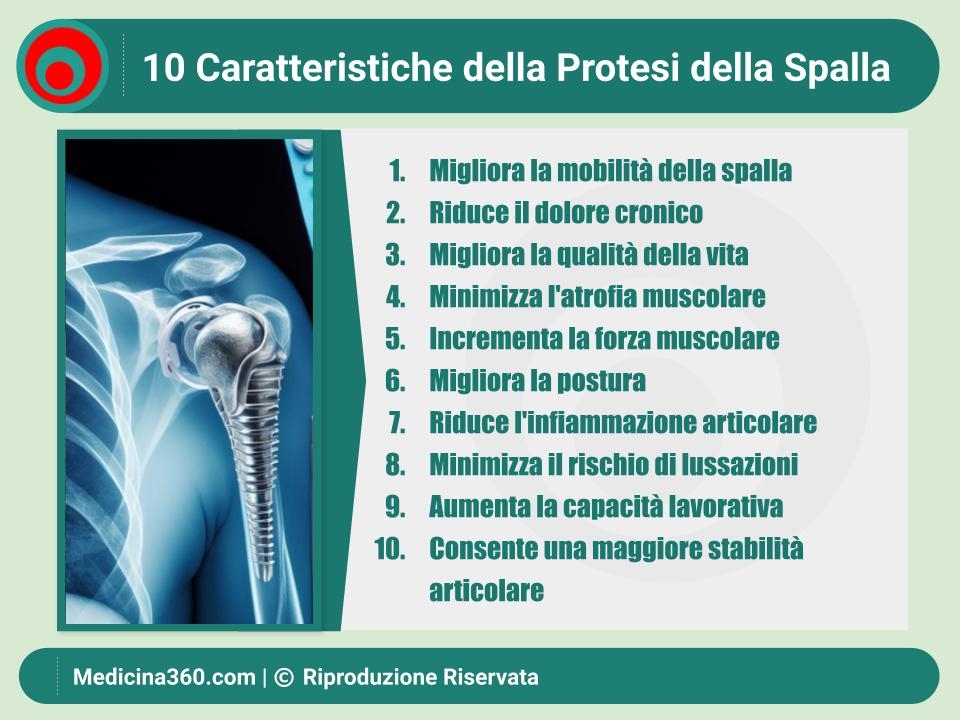 10 Caratteristiche della Protesi della Spalla

1. Migliora la mobilità della spalla
2. Riduce il dolore cronico
3. Migliora la qualità della vita
4. Minimizza l'atrofia muscolare
5. Incrementa la forza muscolare
6. Migliora la postura
7. Riduce l'infiammazione articolare
8. Minimizza il rischio di lussazioni
9. Aumenta la capacità lavorativa
10. Consente una maggiore stabilità articolare

Medicina360.com | © Riproduzione Riservata